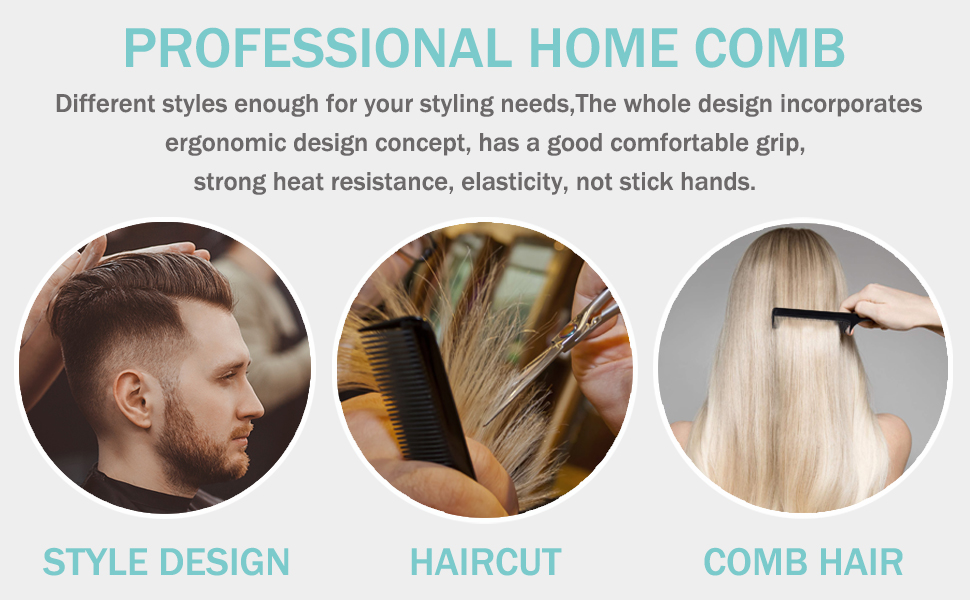 PROFESSIONAL HOME COMB

Different styles enough for your styling needs,The whole design incorporates ergonomic design concept, has a good comfortable grip, strong heat resistance, elasticity, not stick hands.

STYLE DESIGN

HAIRCUT

COMB HAIR